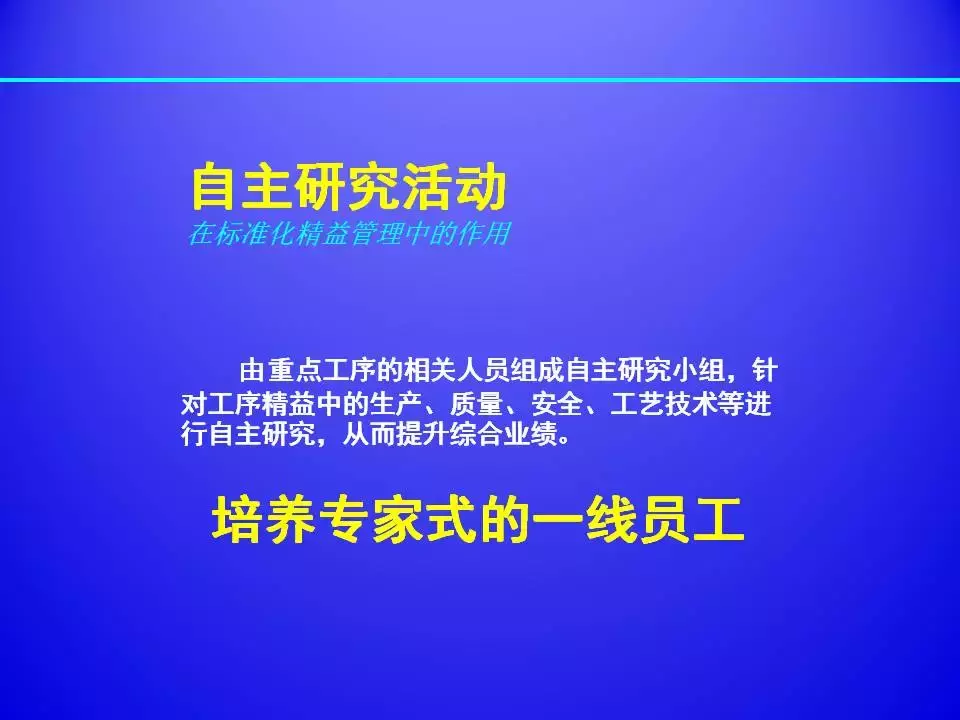 自主研究活动
在标准化精益管理中的作用

由重点工序的相关人员组成自主研究小组，针对工序精益中的生产、质量、安全、工艺技术等进行自主研究，从而提升综合业绩。

培养专家式的一线员工